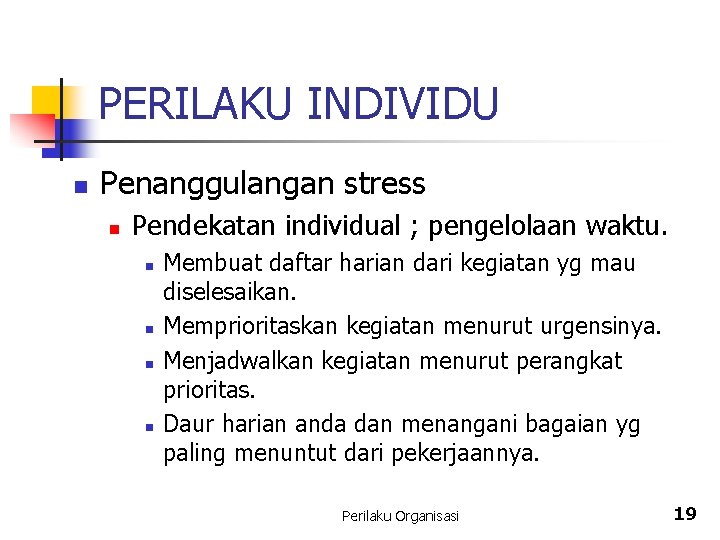 PERILAKU INDIVIDU

Penanggulangan stress

Pendekatan individual ; pengelolaan waktu.

Membuat daftar harian dari kegiatan yg mau diselesaikan.

Memprioritaskan kegiatan menurut urgensinya.

Menjadwalkan kegiatan menurut perangkat prioritas.

Daur harian anda dan menangani bagaian yg paling menuntut dari pekerjaannya.

Perilaku Organisasi

19